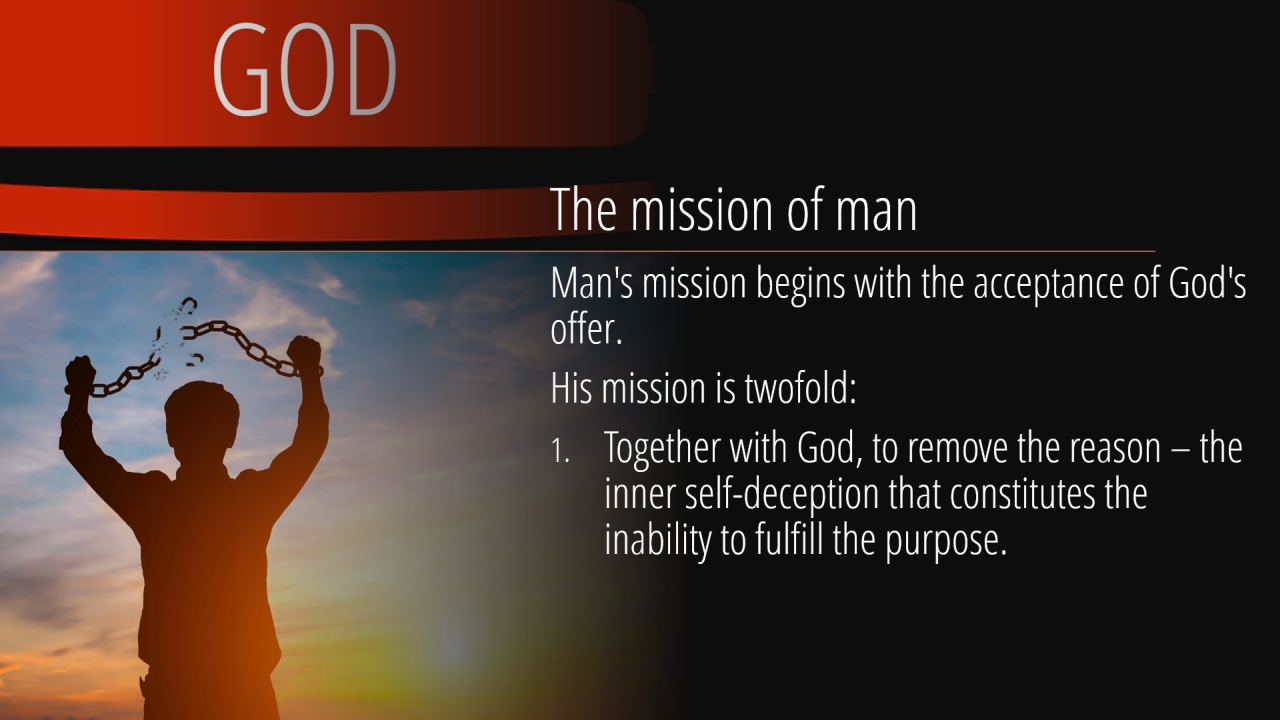 GOD

The mission of man

Man's mission begins with the acceptance of God's offer.

His mission is twofold:

1. Together with God, to remove the reason – the inner self-deception that constitutes the inability to fulfill the purpose.